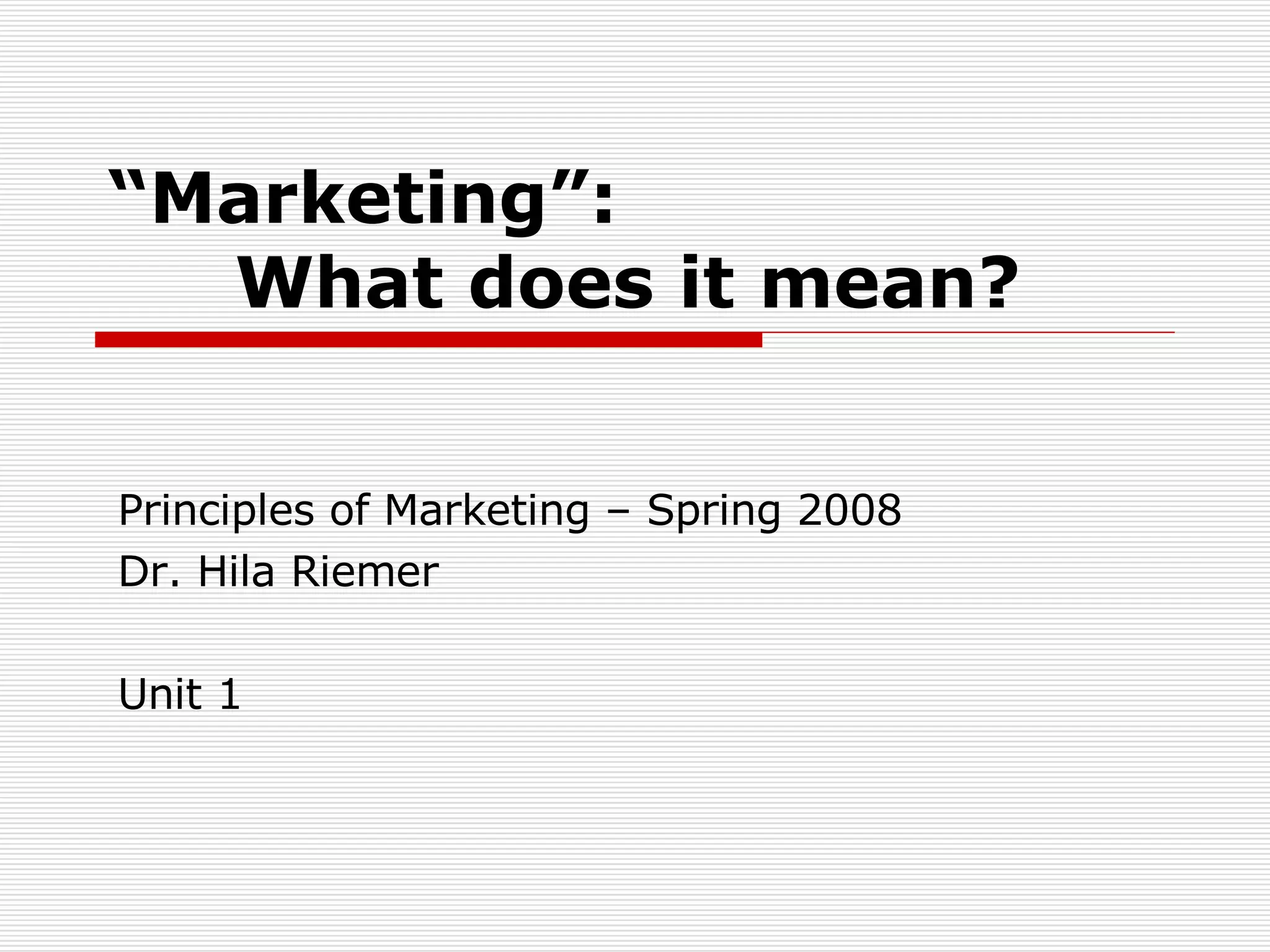 “Marketing”:
What does it mean?

Principles of Marketing – Spring 2008
Dr. Hila Riemer

Unit 1